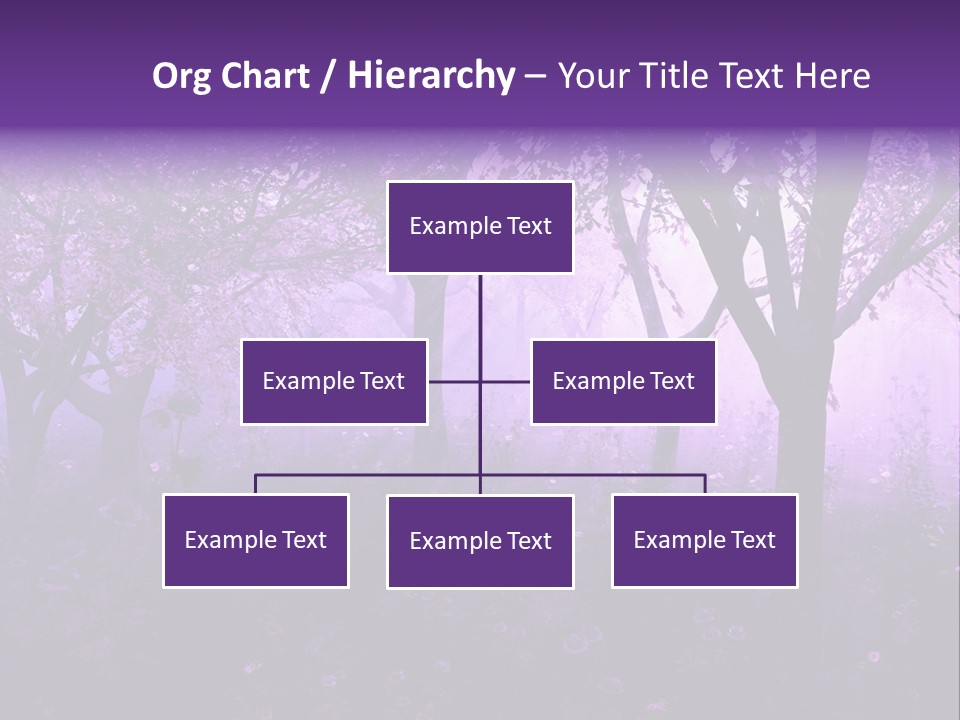 Org Chart / Hierarchy – Your Title Text Here

Example Text

Example Text

Example Text

Example Text

Example Text

Example Text